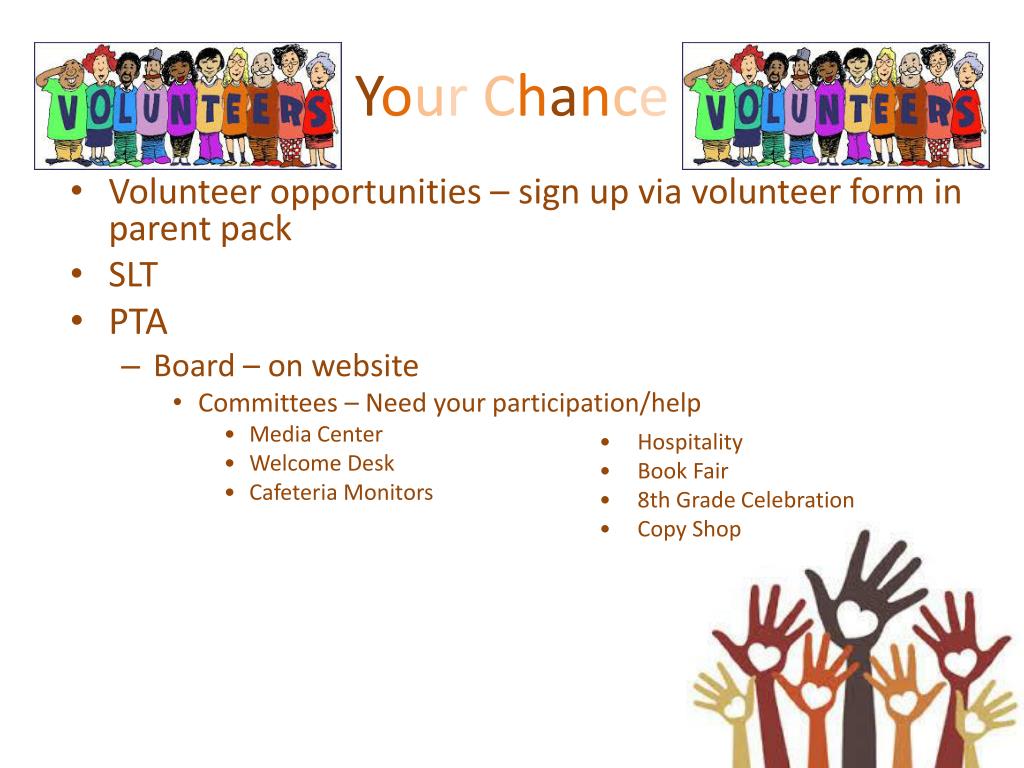 VOLUNTEERS

Your Chance

VOLUNTEERS

• Volunteer opportunities – sign up via volunteer form in parent pack
• SLT
• PTA
– Board – on website
• Committees – Need your participation/help
• Media Center
• Welcome Desk
• Cafeteria Monitors

• Hospitality
• Book Fair
• 8th Grade Celebration
• Copy Shop